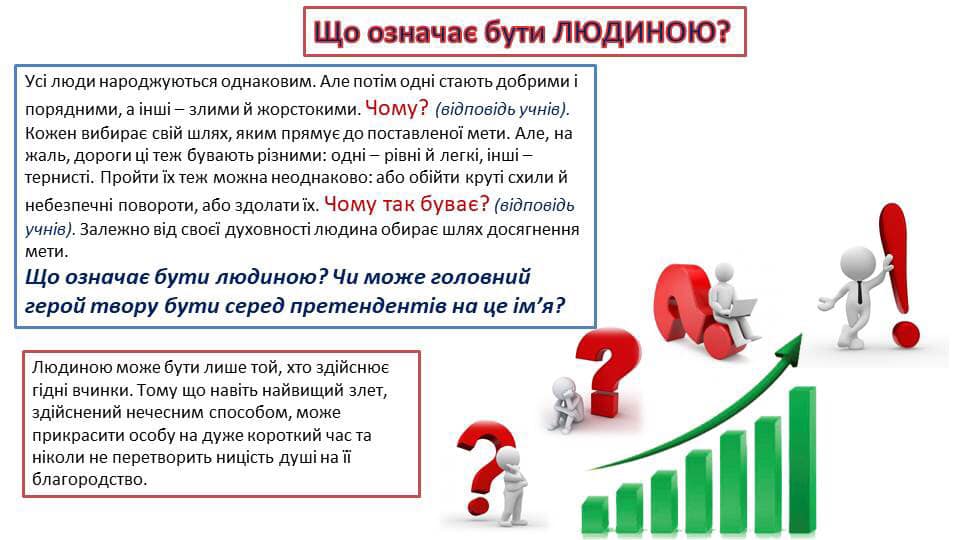 Що означає бути ЛЮДИНОЮ?

Усі люди народжуються однаковим. Але потім одні стають добрими і порядними, а інші – злими й жорстокими. Чому? (відповідь учнів). Кожен вибирає свій шлях, яким прямує до поставленої мети. Але, на жаль, дороги ці теж бувають різними: одні – рівні й легкі, інші – тернисті. Пройти їх теж можна неоднаково: або обійти круті схили й небезпечні повороти, або здолати їх. Чому так буває? (відповідь учнів). Залежно від своєї духовності людина обирає шлях досягнення мети.

Що означає бути людиною? Чи може головний герой твору бути серед претендентів на це ім'я?

Людиною може бути лише той, хто здійснює гідні вчинки. Тому що навіть найвищий злет, здійснений нечесним способом, може прикрасити особу на дуже короткий час та ніколи не перетворить ницість душі на її благородство.